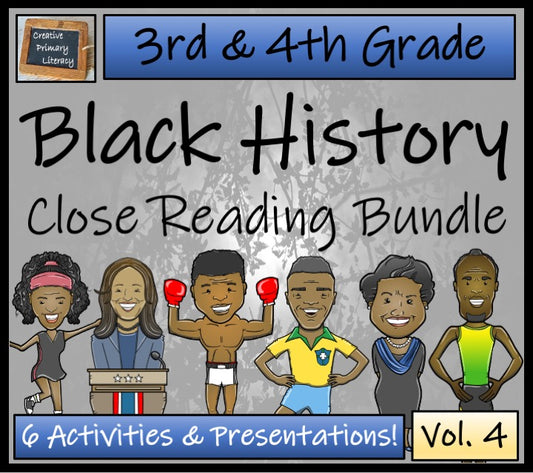 Creative Primary Literacy

3rd & 4th Grade

Black History

Close Reading Bundle

6 Activities & Presentations!

Vol. 4